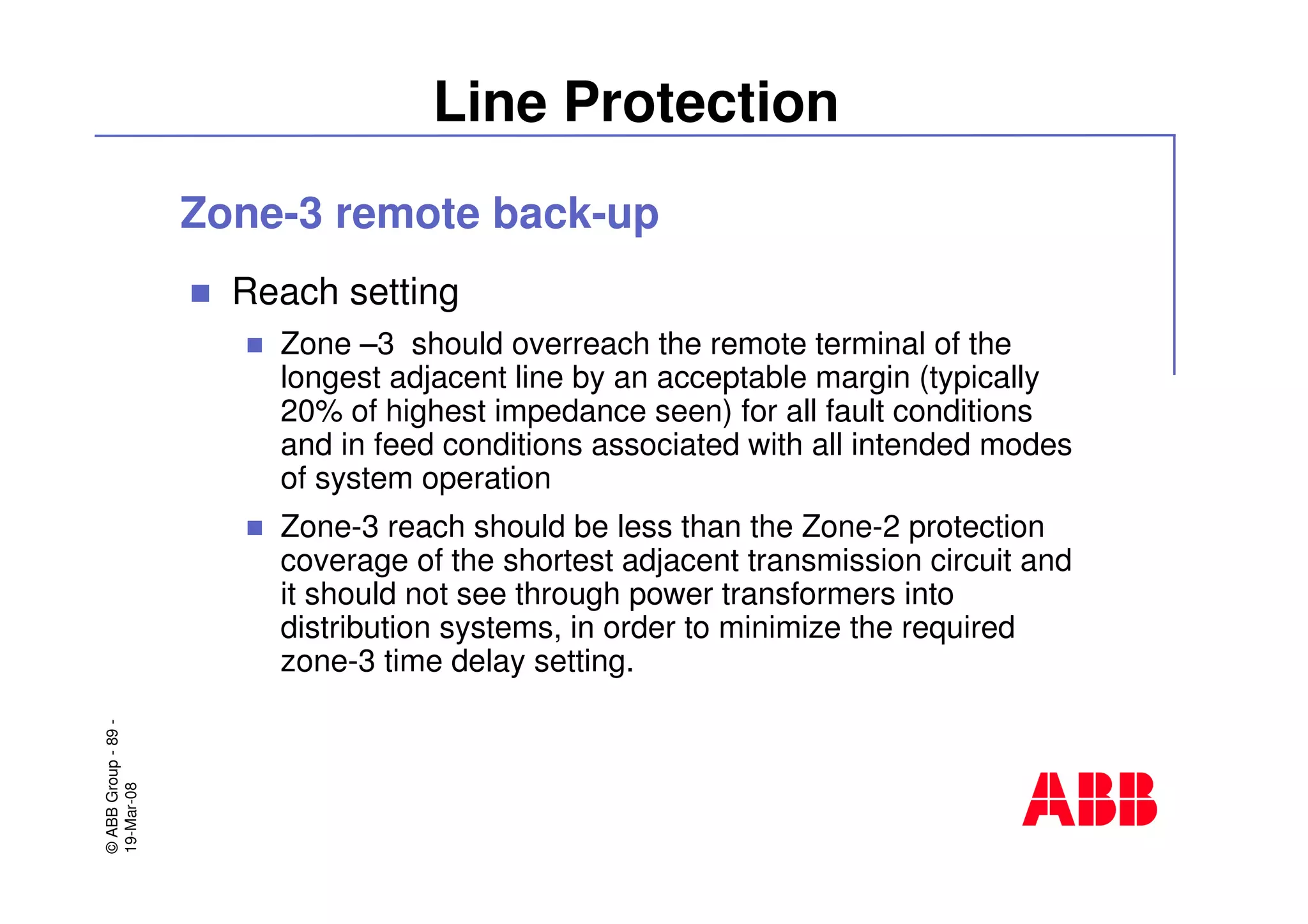 Line Protection

Zone-3 remote back-up

Reach setting

Zone –3  should overreach the remote terminal of the longest adjacent line by an acceptable margin (typically 20% of highest impedance seen) for all fault conditions and in feed conditions associated with all intended modes of system operation

Zone-3 reach should be less than the Zone-2 protection coverage of the shortest adjacent transmission circuit and it should not see through power transformers into distribution systems, in order to minimize the required zone-3 time delay setting.

© ABB Group - 89 -
19-Mar-08

ABB